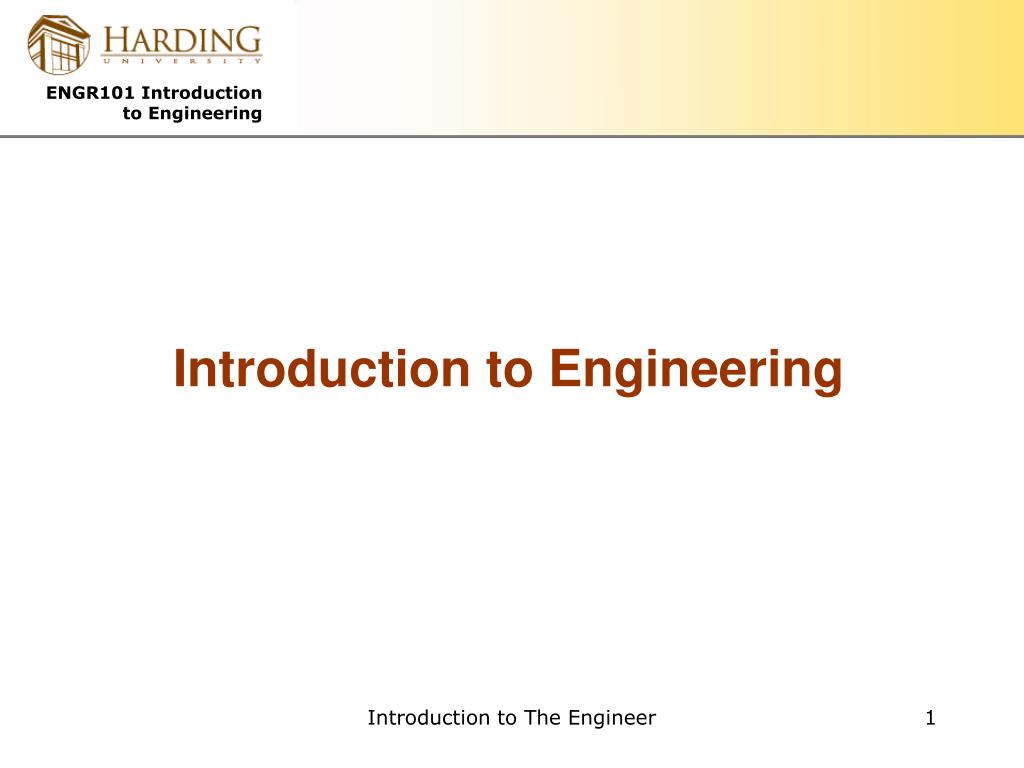 HARDING
UNIVERSITY

ENGR101 Introduction to Engineering

Introduction to Engineering

Introduction to The Engineer

1